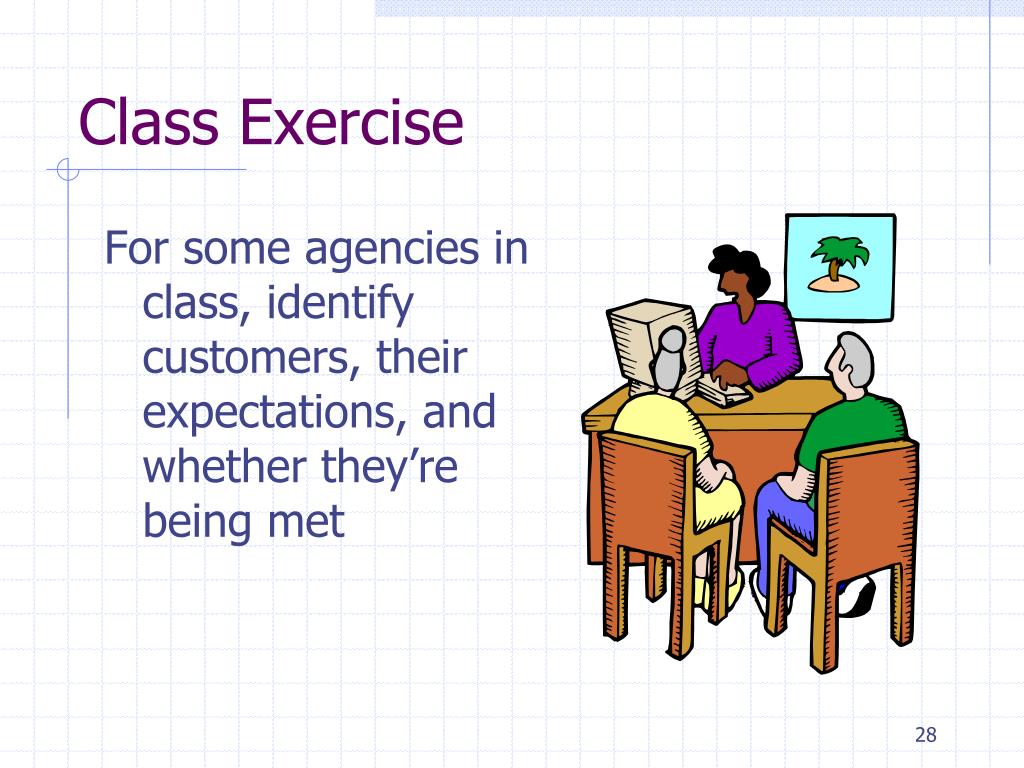 Class Exercise

For some agencies in class, identify customers, their expectations, and whether they’re being met

28